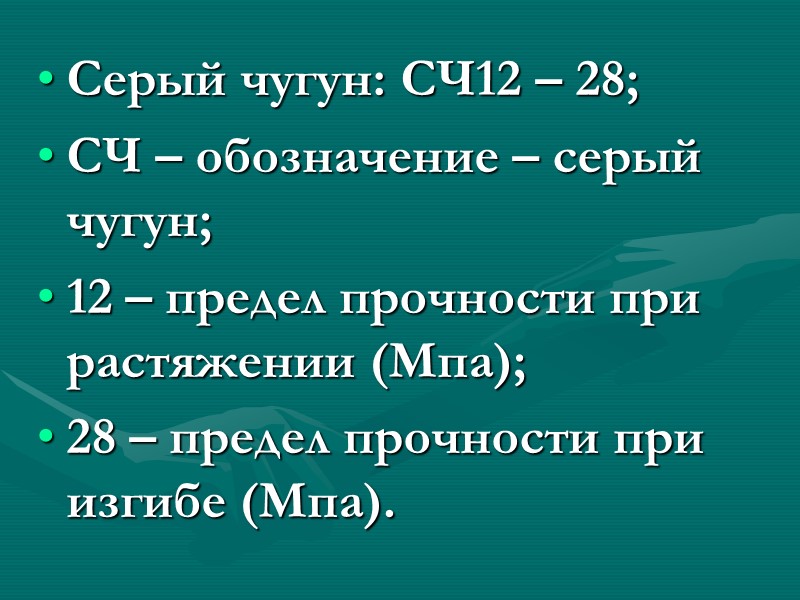 • Серый чугун: СЧ12 – 28;
• СЧ – обозначение – серый чугун;
• 12 – предел прочности при растяжении (Мпа);
• 28 – предел прочности при изгибе (Мпа).